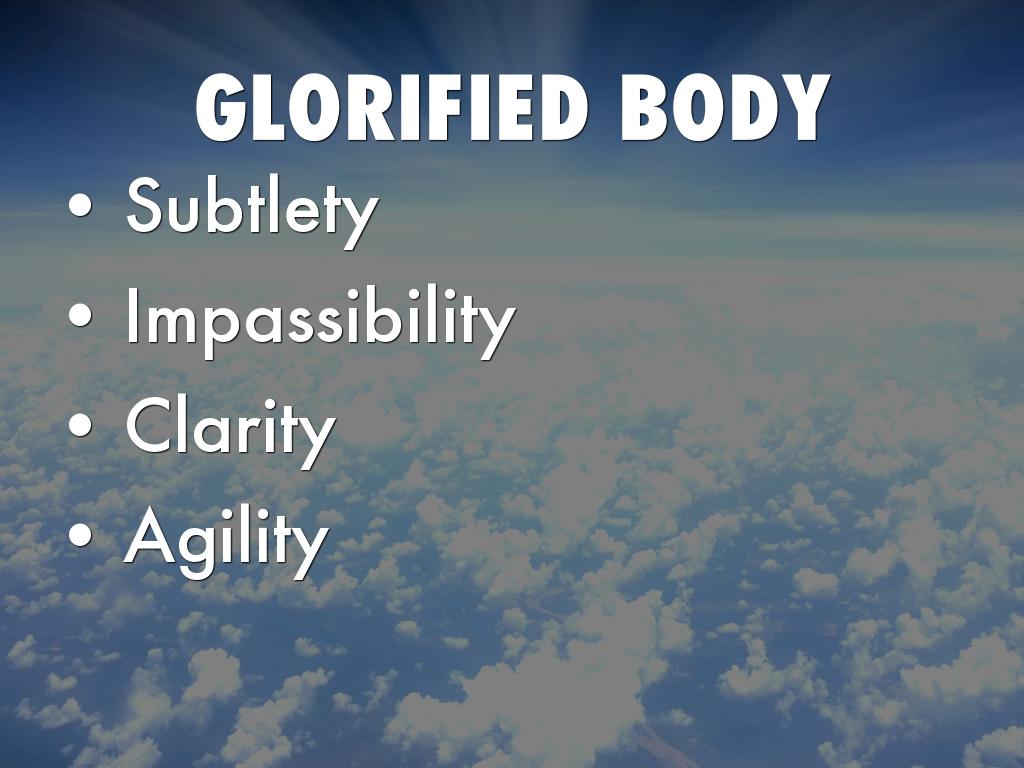 GLORIFIED BODY

• Subtlety
• Impassibility
• Clarity
• Agility